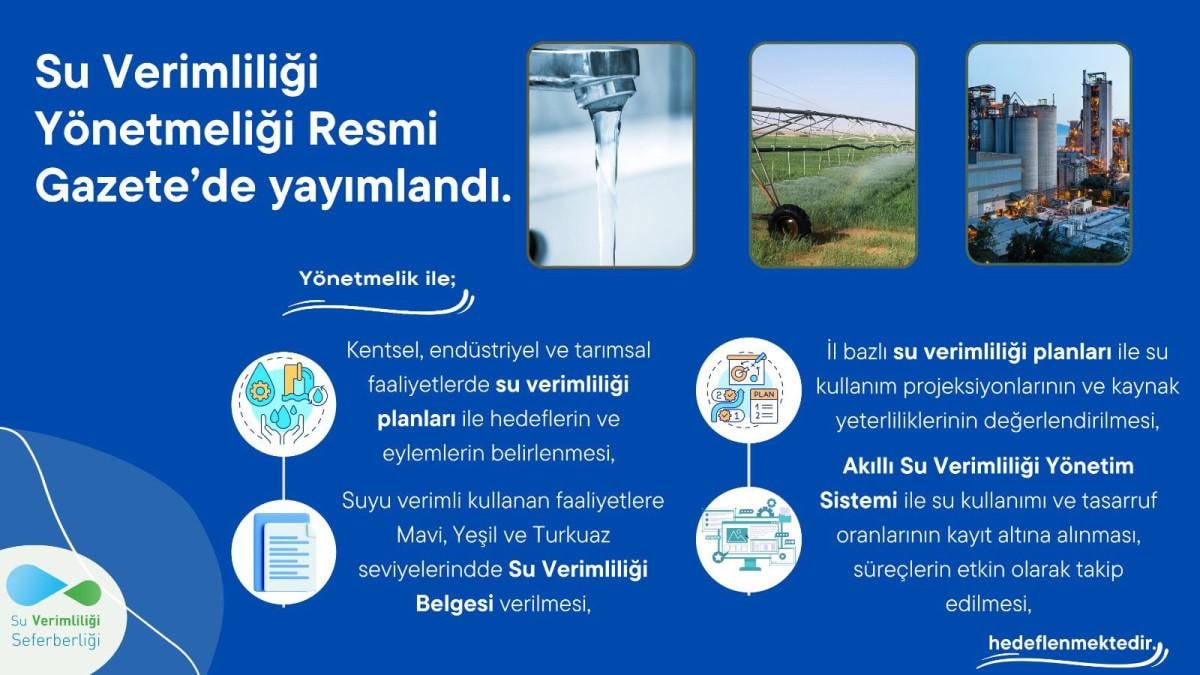 Su Verimliliği Yönetmeliği Resmi Gazete'de yayımlandı.

Yönetmelik ile;

Kentsel, endüstriyel ve tarımsal faaliyetlerde su verimliliği planları ile hedeflerin ve eylemlerin belirlenmesi,

Suyu verimli kullanan faaliyetlere Mavi, Yeşil ve Turkuaz seviyelerindde Su Verimliliği Belgesi verilmesi,

PLAN

İl bazlı su verimliliği planları ile su kullanım projeksiyonlarının ve kaynak yeterliliklerinin değerlendirilmesi,

Akıllı Su Verimliliği Yönetim Sistemi ile su kullanımı ve tasarruf oranlarının kayıt altına alınması, süreçlerin etkin olarak takip edilmesi,

hedeflenmektedir.

Su Verimliliği Seferberliği